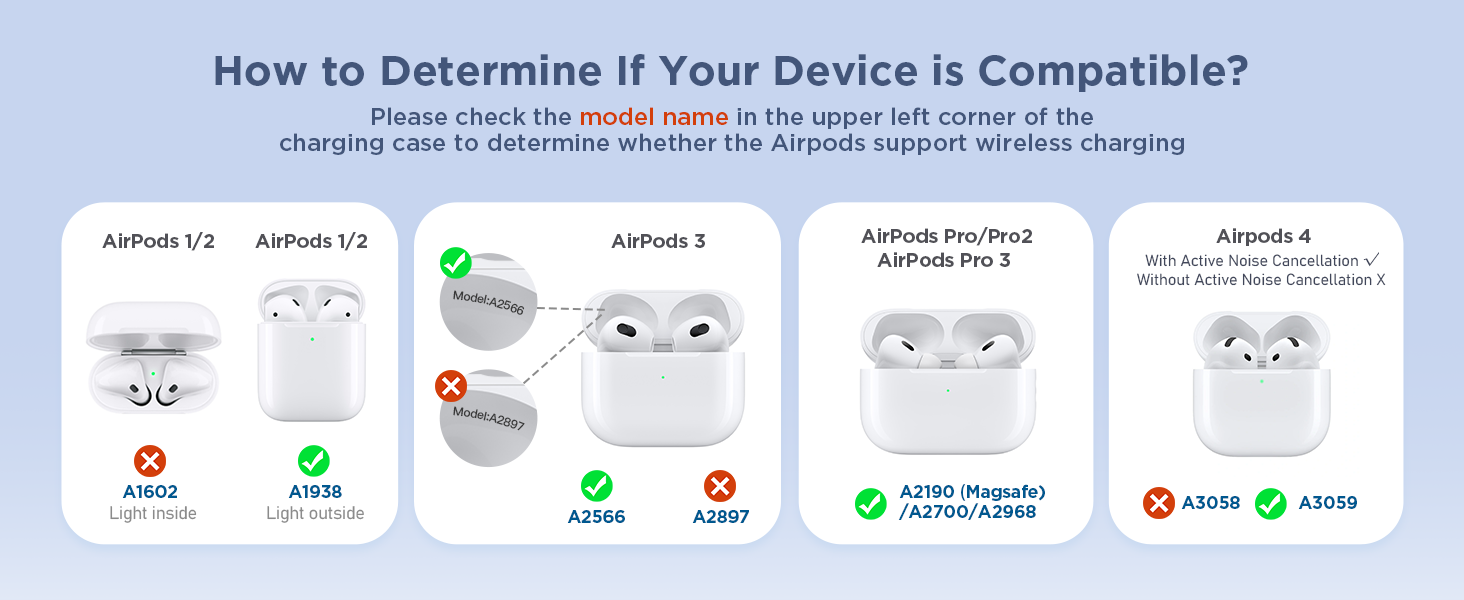 How to Determine If Your Device is Compatible?

Please check the model name in the upper left corner of the charging case to determine whether the Airpods support wireless charging

AirPods 1/2

A1602
Light inside

AirPods 1/2

A1938
Light outside

AirPods 3

Model:A2566

Model:A2897

A2566

A2897

AirPods Pro/Pro2
AirPods Pro 3

A2190 (Magsafe) /A2700/A2968

Airpods 4
With Active Noise Cancellation ✓
Without Active Noise Cancellation X

A3058

A3059